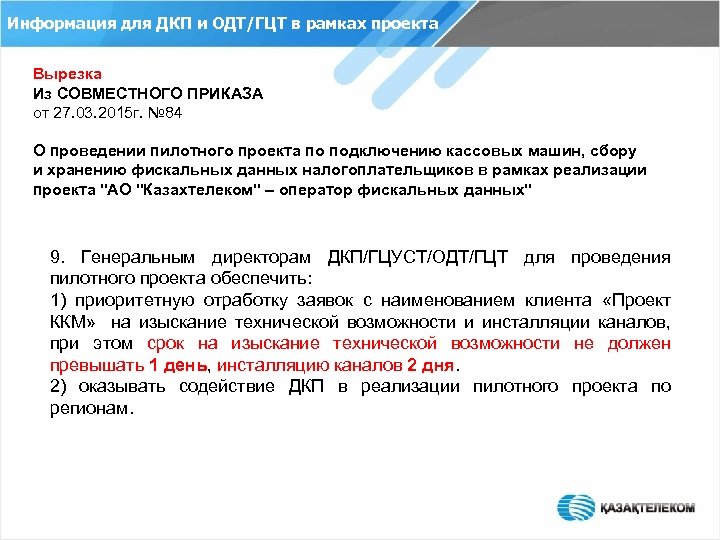 Информация для ДКП и ОДТ/ГЦТ в рамках проекта

Вырезка
Из СОВМЕСТНОГО ПРИКАЗА
от 27.03.2015г. №84

О проведении пилотного проекта по подключению кассовых машин, сбору и хранению фискальных данных налогоплательщиков в рамках реализации проекта "АО "Казахтелеком" – оператор фискальных данных"

9. Генеральным директорам ДКП/ГЦУСТ/ОДТ/ГЦТ для проведения пилотного проекта обеспечить:
1) приоритетную отработку заявок с наименованием клиента «Проект ККМ» на изыскание технической возможности и инсталляции каналов, при этом срок на изыскание технической возможности не должен превышать 1 день, инсталляцию каналов 2 дня.
2) оказывать содействие ДКП в реализации пилотного проекта по регионам.

ҚАЗАҚТЕЛЕКОМ